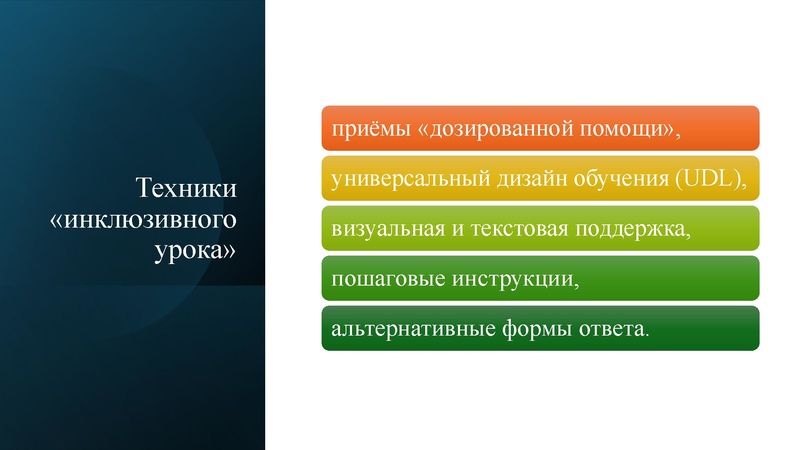 Техники «инклюзивного урока»

приёмы «дозированной помощи»,

универсальный дизайн обучения (UDL),

визуальная и текстовая поддержка,

пошаговые инструкции,

альтернативные формы ответа.